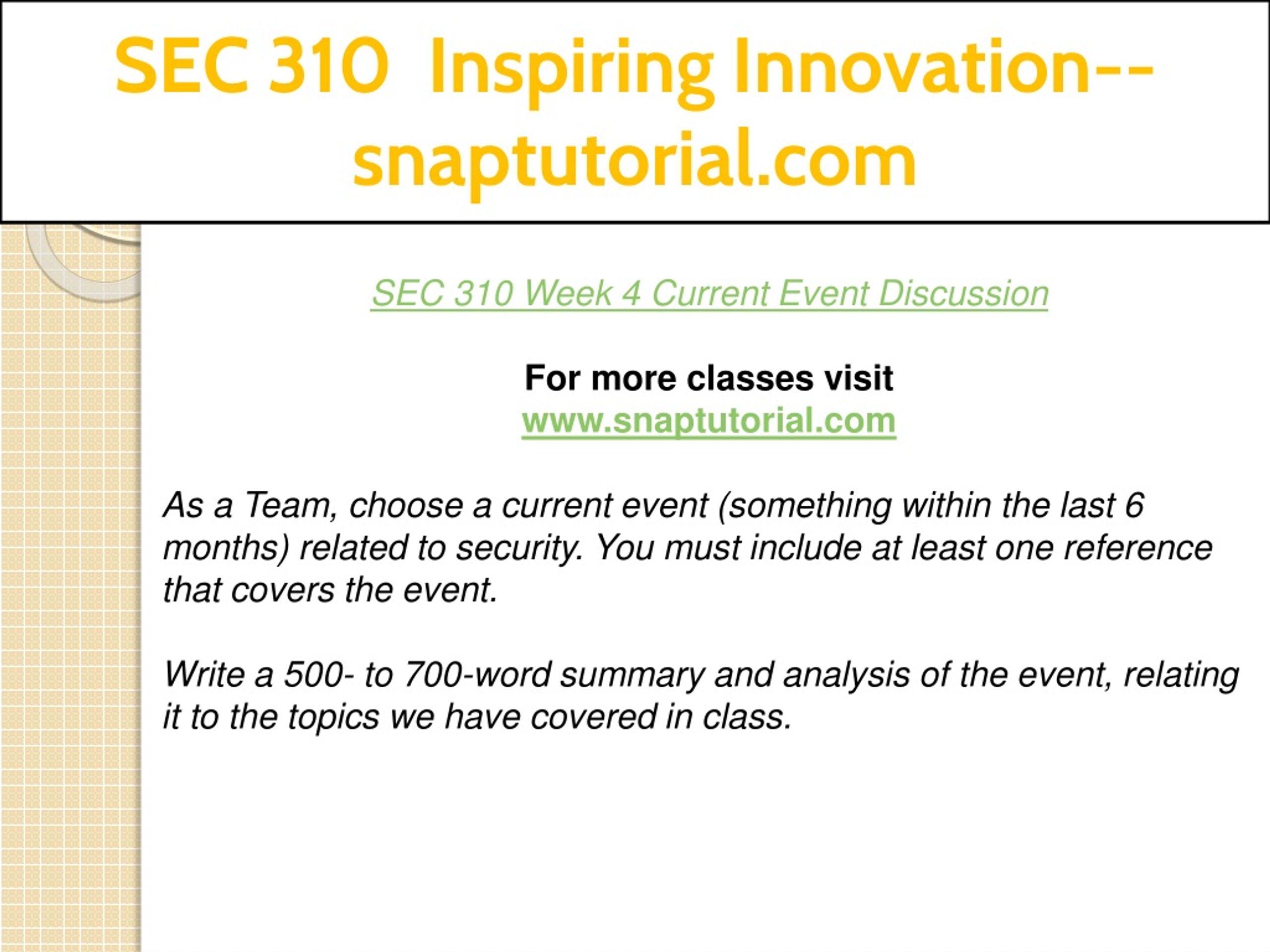 SEC 310 Inspiring Innovation--snaptutorial.com

SEC 310 Week 4 Current Event Discussion

For more classes visit
www.snaptutorial.com

As a Team, choose a current event (something within the last 6 months) related to security. You must include at least one reference that covers the event.

Write a 500- to 700-word summary and analysis of the event, relating it to the topics we have covered in class.